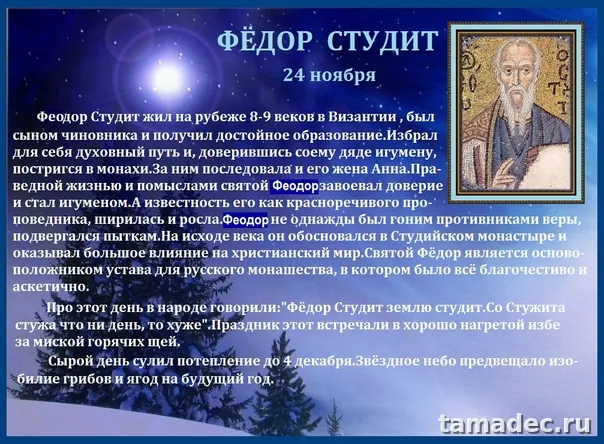 ФЁДОР СТУДИТ
24 ноября

Феодор Студит жил на рубеже 8-9 веков в Византии , был сыном чиновника и получил достойное образование.Избрал для себя духовный путь и, доверившись соему дяде игумену, постригся в монахи.За ним последовала и его жена Анна.Праведной жизнью и помыслами святой Феодорзавоевал доверие и стал игуменом.А известность его как красноречивого проповедника, ширилась и росла.Феодор не однажды был гоним противниками веры, подвергался пыткам.На исходе века он обосновался в Студийском монастыре и оказывал большое влияние на христианский мир.Святой Фёдор является основоположником устава для русского монашества, в котором было всё благочестиво и аскетично.

Про этот день в народе говорили:"Фёдор Студит землю студит.Со Стужита стужа что ни день, то хуже".Праздник этот встречали в хорошо нагретой избе за миской горячих щей.

Сырой день сулил потепление до 4 декабря.Звёздное небо предвещало изобилие грибов и ягод на будущий год.

tamadec.ru